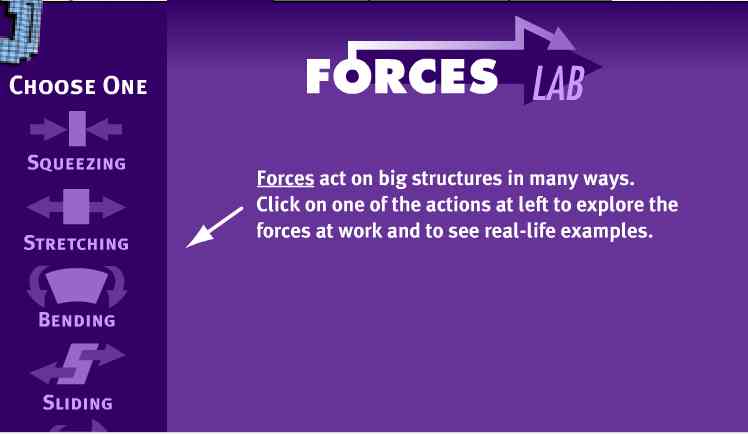 CHOOSE ONE

SQUEEZING

STRETCHING

BENDING

SLIDING

FORCES LAB

Forces act on big structures in many ways. Click on one of the actions at left to explore the forces at work and to see real-life examples.